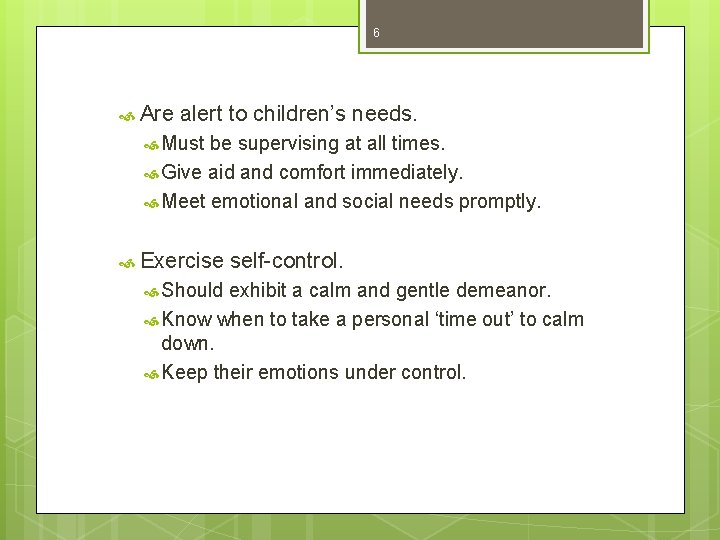 6

Are alert to children’s needs.

Must be supervising at all times.

Give aid and comfort immediately.

Meet emotional and social needs promptly.

Exercise self-control.

Should exhibit a calm and gentle demeanor.

Know when to take a personal ‘time out’ to calm down.

Keep their emotions under control.